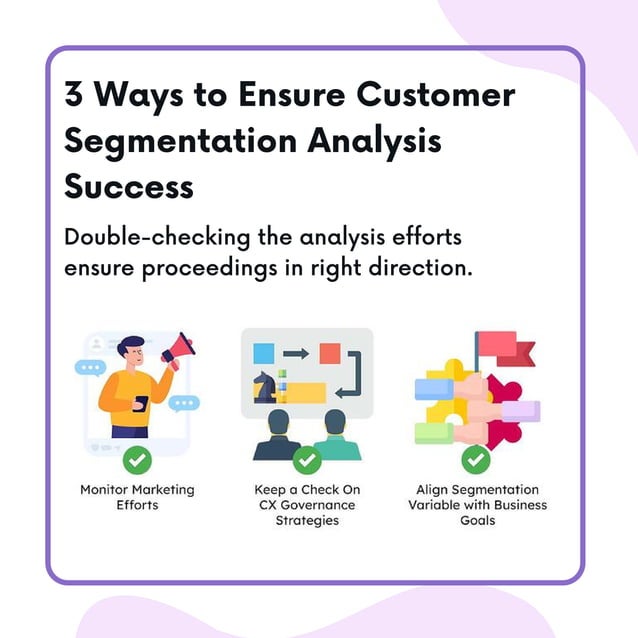 3 Ways to Ensure Customer Segmentation Analysis Success

Double-checking the analysis efforts ensure proceedings in right direction.

Monitor Marketing Efforts

Keep a Check On CX Governance Strategies

Align Segmentation Variable with Business Goals